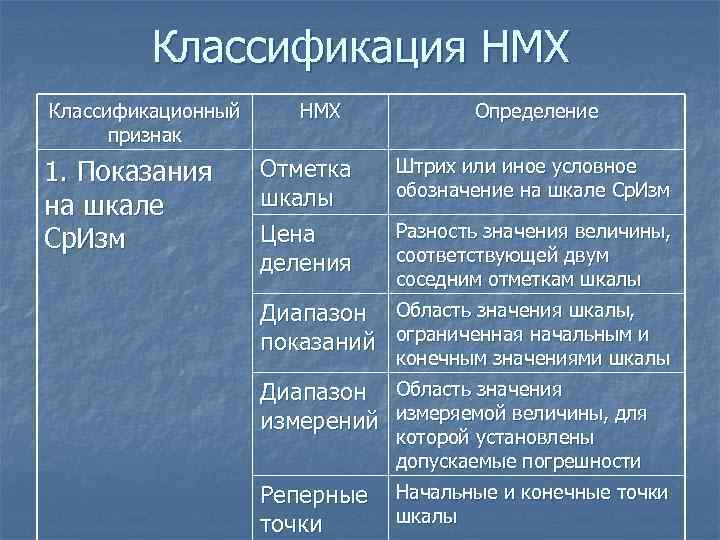 Классификация НМХ

| Классификационный признак | НМХ | Определение |
|---|---|---|
| 1. Показания на шкале СрИзм | Отметка шкалы | Штрих или иное условное обозначение на шкале СрИзм |
| | Цена деления | Разность значения величины, соответствующей двум соседним отметкам шкалы |
| | Диапазон показаний | Область значения шкалы, ограниченная начальным и конечным значениями шкалы |
| | Диапазон измерений | Область значения измеряемой величины, для которой установлены допускаемые погрешности |
| | Реперные точки | Начальные и конечные точки шкалы |